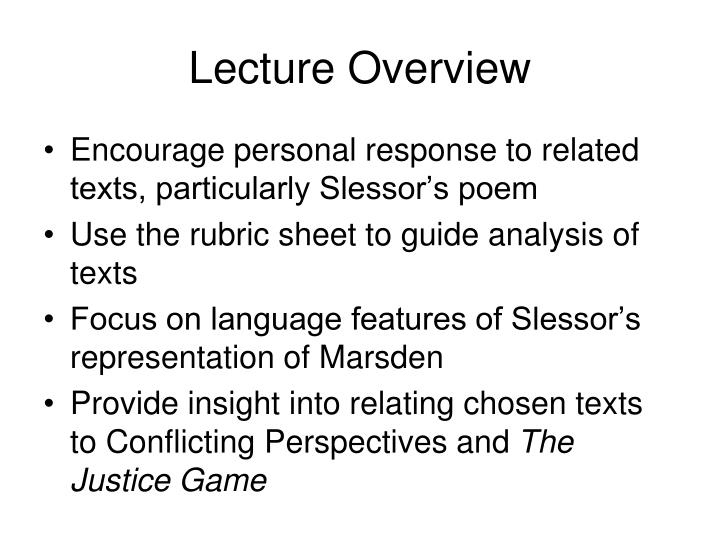 Lecture Overview

• Encourage personal response to related texts, particularly Slessor’s poem
• Use the rubric sheet to guide analysis of texts
• Focus on language features of Slessor’s representation of Marsden
• Provide insight into relating chosen texts to Conflicting Perspectives and The Justice Game